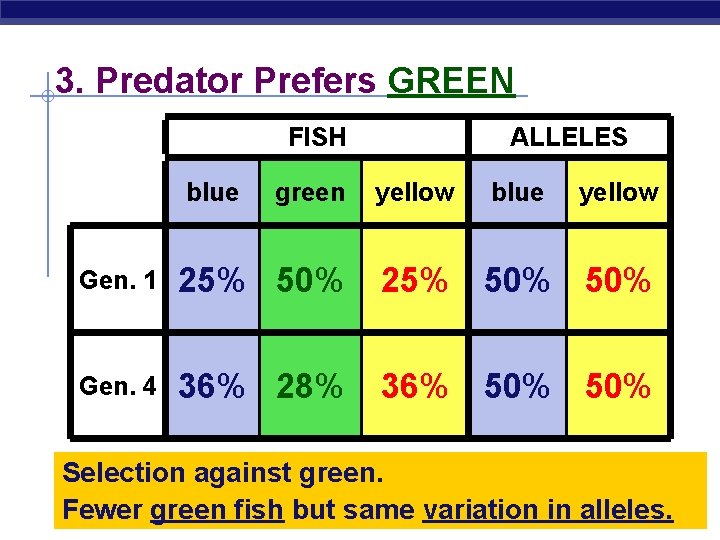 3. Predator Prefers GREEN

| | FISH | | | ALLELES | |
|---|---|---|---|---|---|
| | blue | green | yellow | blue | yellow |
| Gen. 1 | 25% | 50% | 25% | 50% | 50% |
| Gen. 4 | 36% | 28% | 36% | 50% | 50% |

Selection against green.
Fewer green fish but same variation in alleles.